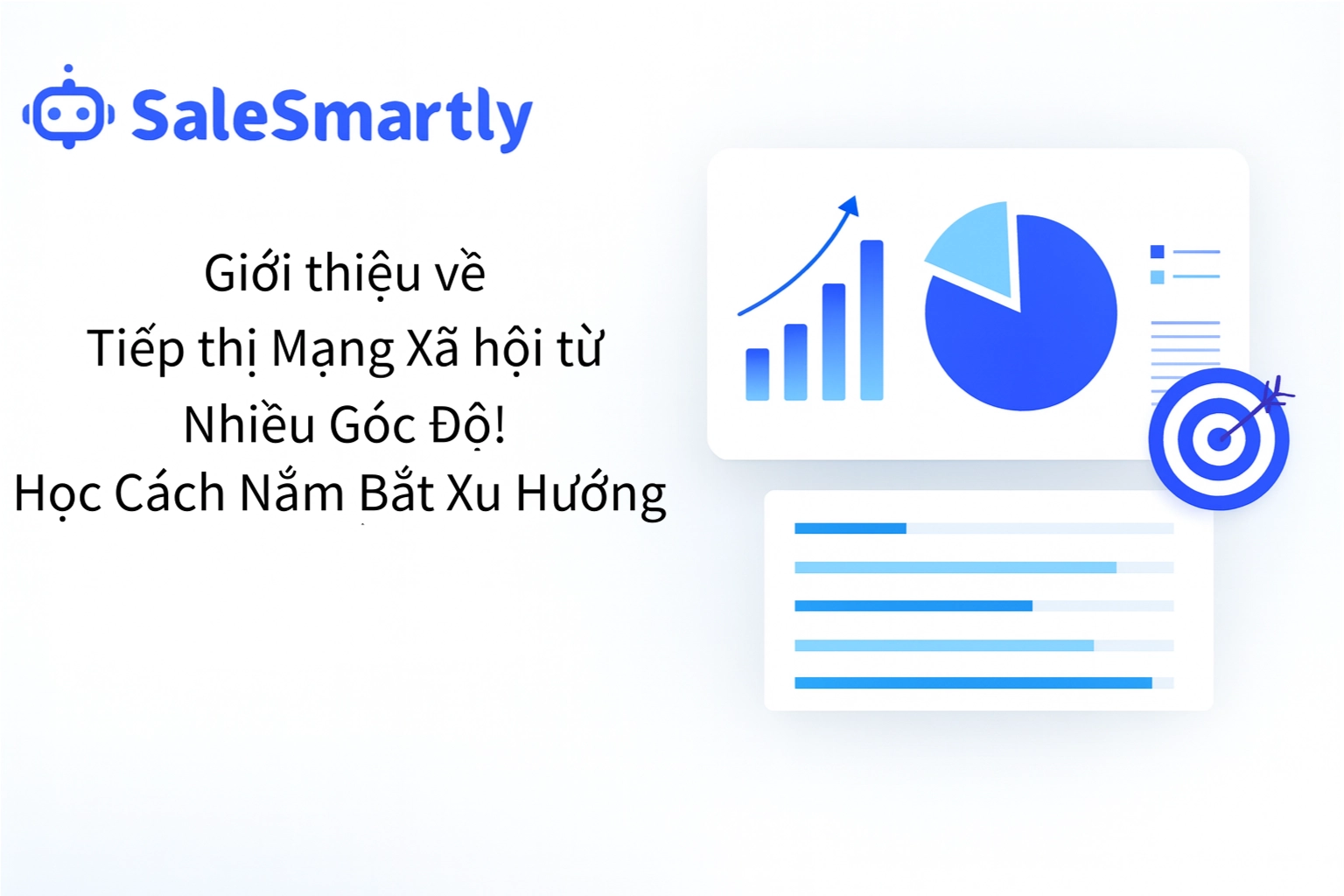 SaleSmartly

Giới thiệu về
Tiếp thị Mạng Xã hội từ
Nhiều Góc Độ!
Học Cách Nắm Bắt Xu Hướng